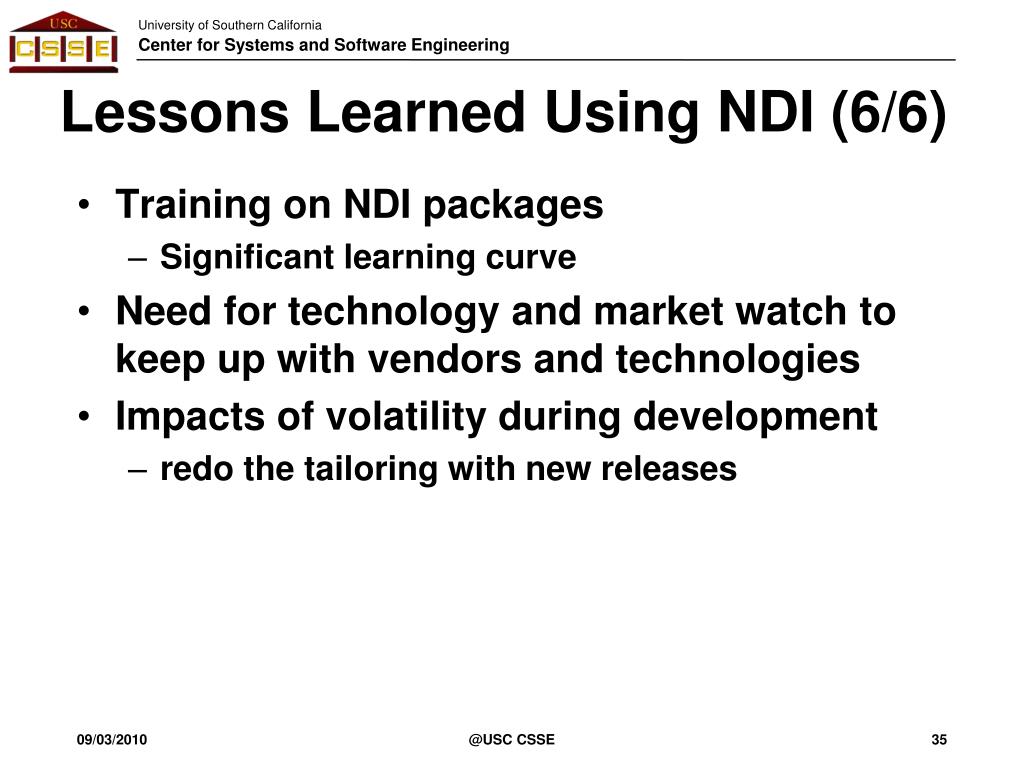 USC
CSSE

University of Southern California
Center for Systems and Software Engineering

Lessons Learned Using NDI (6/6)

• Training on NDI packages
– Significant learning curve
• Need for technology and market watch to keep up with vendors and technologies
• Impacts of volatility during development
– redo the tailoring with new releases

09/03/2010
@USC CSSE
35